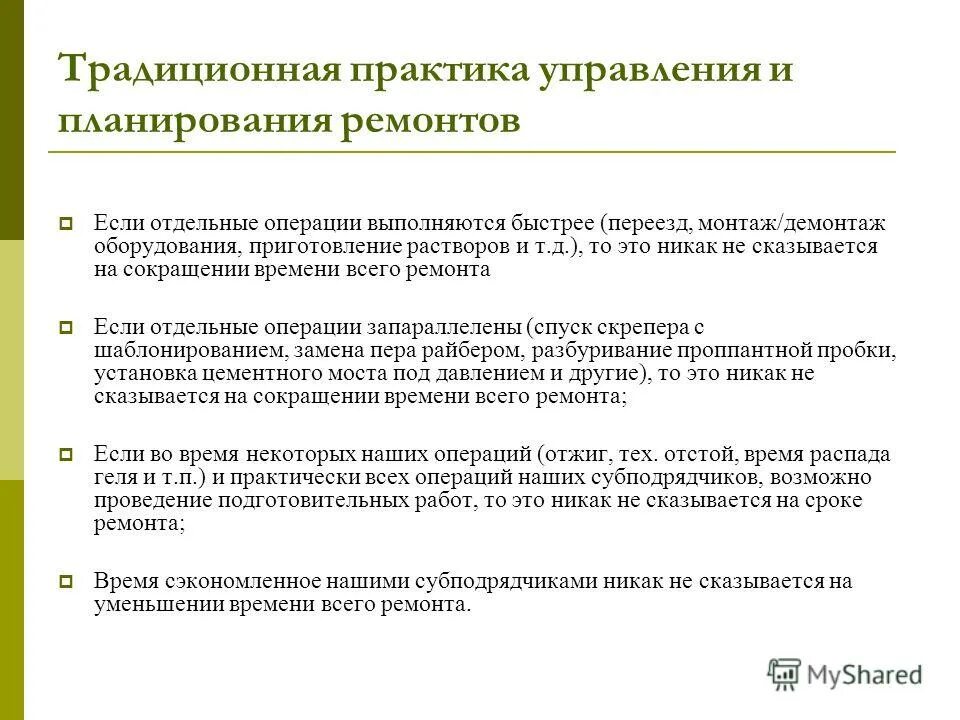 Традиционная практика управления и планирования ремонтов

Если отдельные операции выполняются быстрее (переезд, монтаж/демонтаж оборудования, приготовление растворов и т.д.), то это никак не сказывается на сокращении времени всего ремонта

Если отдельные операции запараллелены (спуск скрепера с шаблонированием, замена пера райбером, разбуривание проппантной пробки, установка цементного моста под давлением и другие), то это никак не сказывается на сокращении времени всего ремонта;

Если во время некоторых наших операций (отжиг, тех. отстой, время распада геля и т.п.) и практически всех операций наших субподрядчиков, возможно проведение подготовительных работ, то это никак не сказывается на сроке ремонта;

Время сэкономленное нашими субподрядчиками никак не сказывается на уменьшении времени всего ремонта.

MyShared